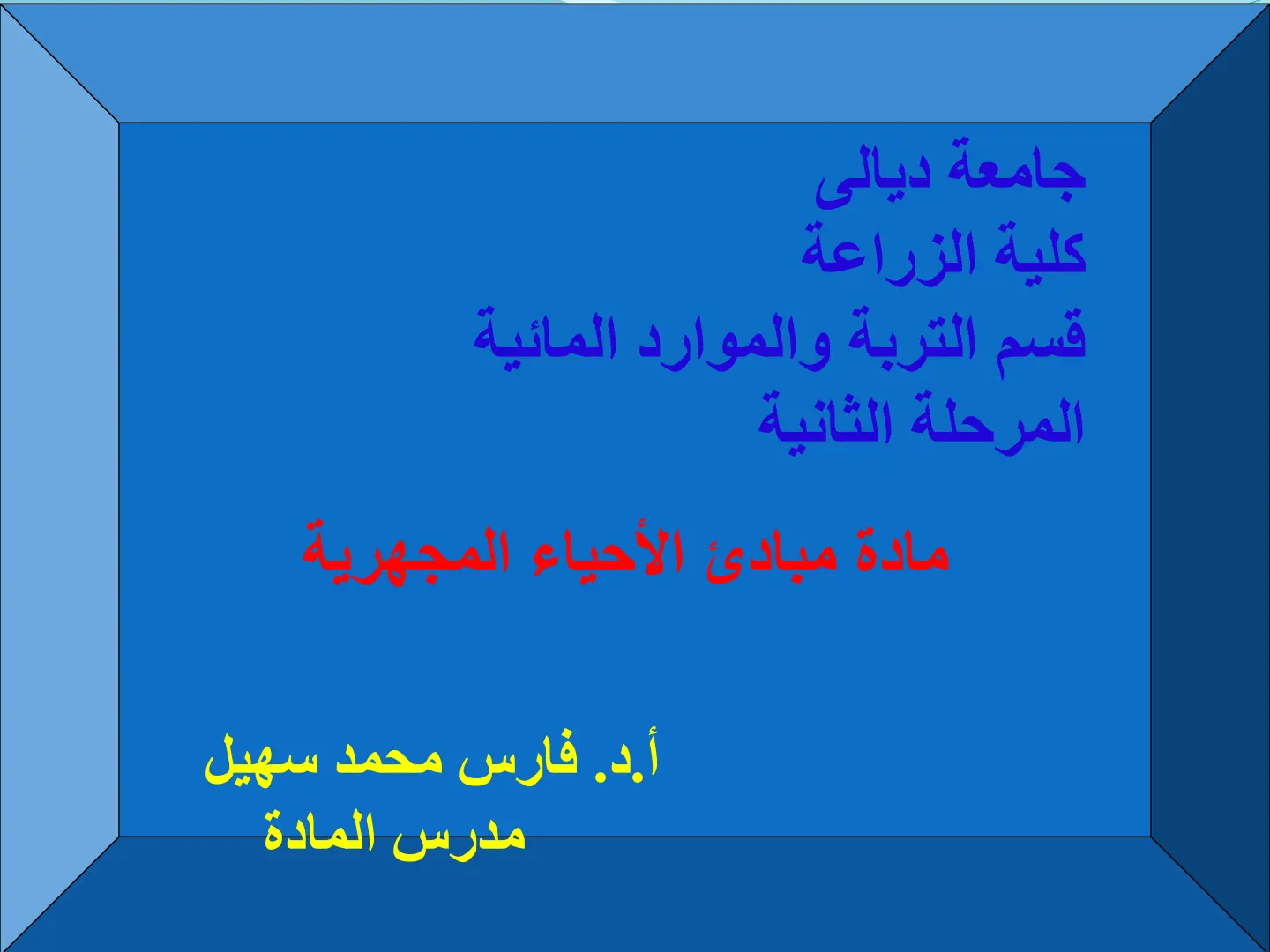 جامعة ديالى
كلية الزراعة
قسم التربة والموارد المائية
المرحلة الثانية

مادة مبادئ الأحياء المجهرية

أ.د. فارس محمد سهيل
مدرس المادة